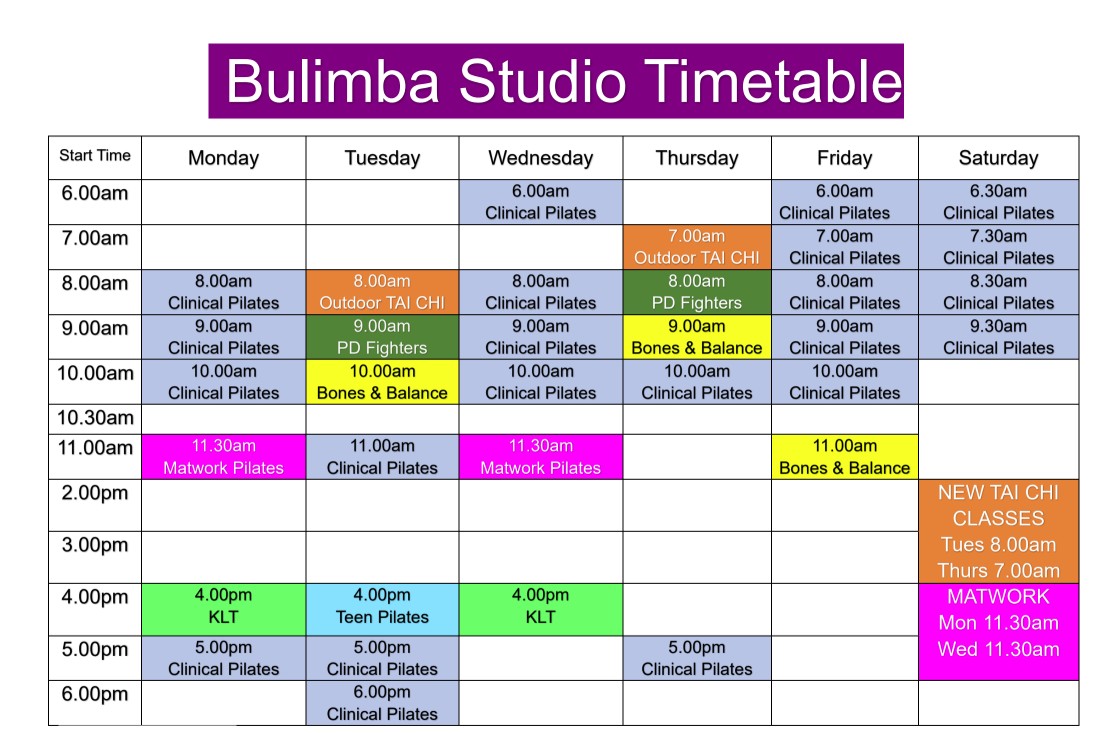 Bulimba Studio Timetable

| Start Time | Monday | Tuesday | Wednesday | Thursday | Friday | Saturday |
|---|---|---|---|---|---|---|
| 6.00am | | | 6.00am Clinical Pilates | | 6.00am Clinical Pilates | 6.30am Clinical Pilates |
| 7.00am | | | | 7.00am Outdoor TAI CHI | 7.00am Clinical Pilates | 7.30am Clinical Pilates |
| 8.00am | 8.00am Clinical Pilates | 8.00am Outdoor TAI CHI | 8.00am Clinical Pilates | 8.00am PD Fighters | 8.00am Clinical Pilates | 8.30am Clinical Pilates |
| 9.00am | 9.00am Clinical Pilates | 9.00am PD Fighters | 9.00am Clinical Pilates | 9.00am Bones & Balance | 9.00am Clinical Pilates | 9.30am Clinical Pilates |
| 10.00am | 10.00am Clinical Pilates | 10.00am Bones & Balance | 10.00am Clinical Pilates | 10.00am Clinical Pilates | 10.00am Clinical Pilates | |
| 10.30am | | | | | | |
| 11.00am | 11.30am Matwork Pilates | 11.00am Clinical Pilates | 11.30am Matwork Pilates | | 11.00am Bones & Balance | |
| 2.00pm | | | | | | NEW TAI CHI CLASSES Tues 8.00am Thurs 7.00am |
| 3.00pm | | | | | | |
| 4.00pm | 4.00pm KLT | 4.00pm Teen Pilates | 4.00pm KLT | | | MATWORK Mon 11.30am Wed 11.30am |
| 5.00pm | 5.00pm Clinical Pilates | 5.00pm Clinical Pilates | | 5.00pm Clinical Pilates | | |
| 6.00pm | | 6.00pm Clinical Pilates | | | | |